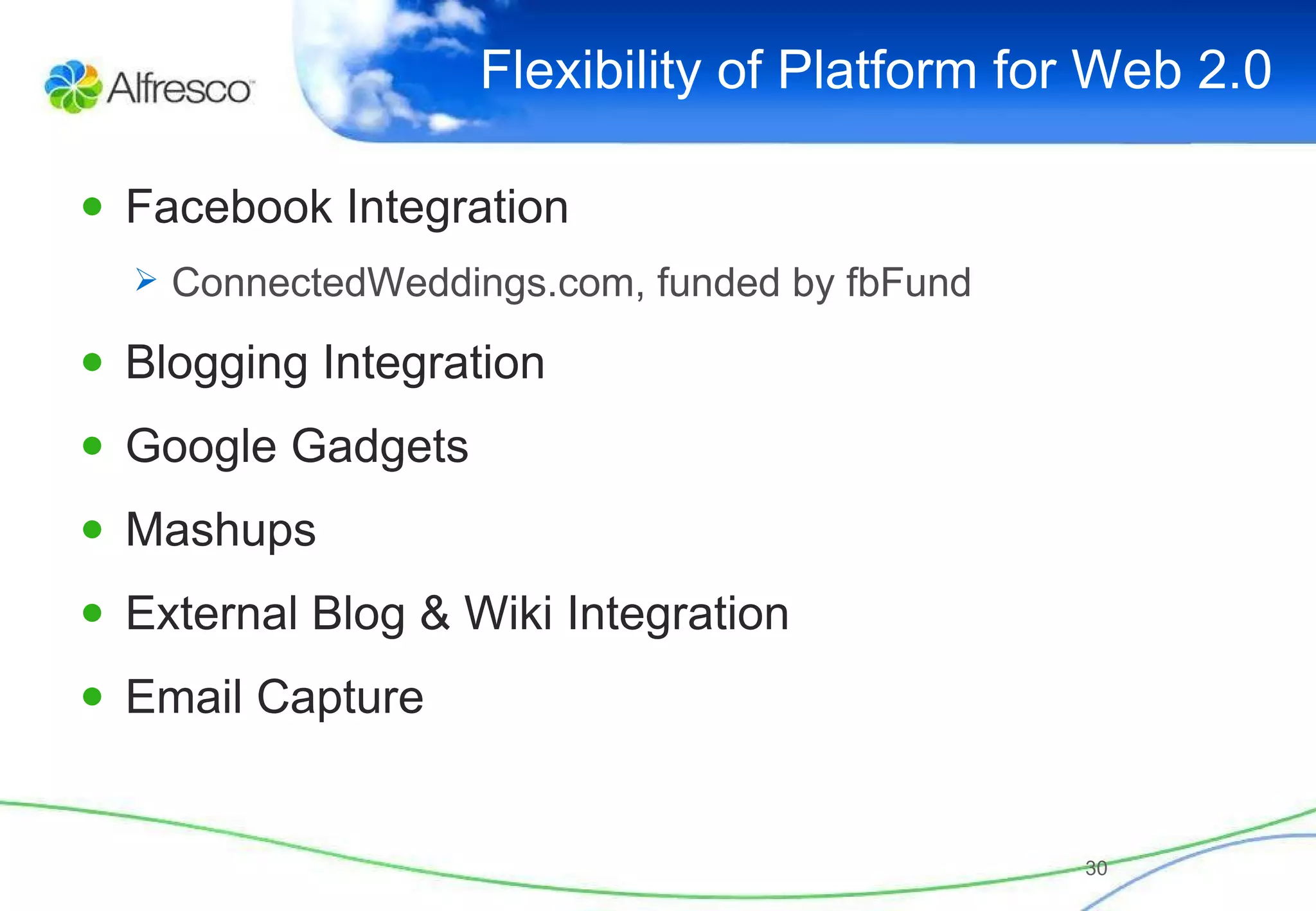 Alfresco

Flexibility of Platform for Web 2.0

• Facebook Integration
  ➢ ConnectedWeddings.com, funded by fbFund
• Blogging Integration
• Google Gadgets
• Mashups
• External Blog & Wiki Integration
• Email Capture

30